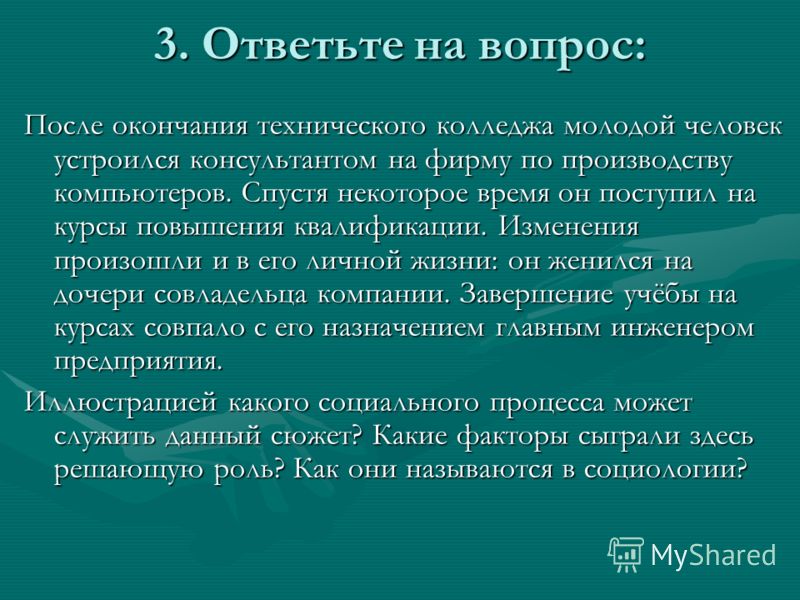 3. Ответьте на вопрос:

После окончания технического колледжа молодой человек устроился консультантом на фирму по производству компьютеров. Спустя некоторое время он поступил на курсы повышения квалификации. Изменения произошли и в его личной жизни: он женился на дочери совладельца компании. Завершение учёбы на курсах совпало с его назначением главным инженером предприятия.

Иллюстрацией какого социального процесса может служить данный сюжет? Какие факторы сыграли здесь решающую роль? Как они называются в социологии?

MyShared